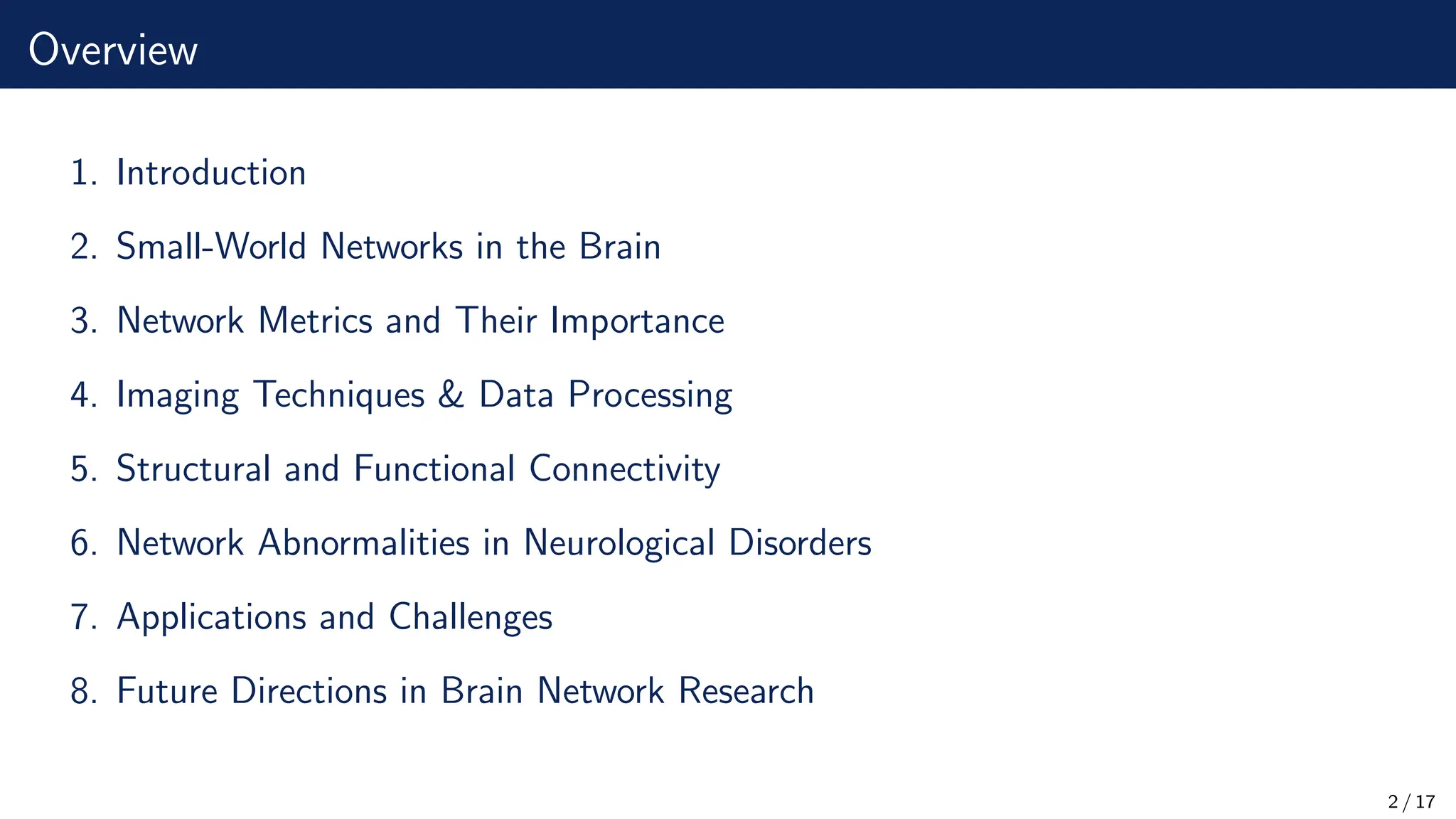 Overview

1. Introduction

2. Small-World Networks in the Brain

3. Network Metrics and Their Importance

4. Imaging Techniques & Data Processing

5. Structural and Functional Connectivity

6. Network Abnormalities in Neurological Disorders

7. Applications and Challenges

8. Future Directions in Brain Network Research

2 / 17